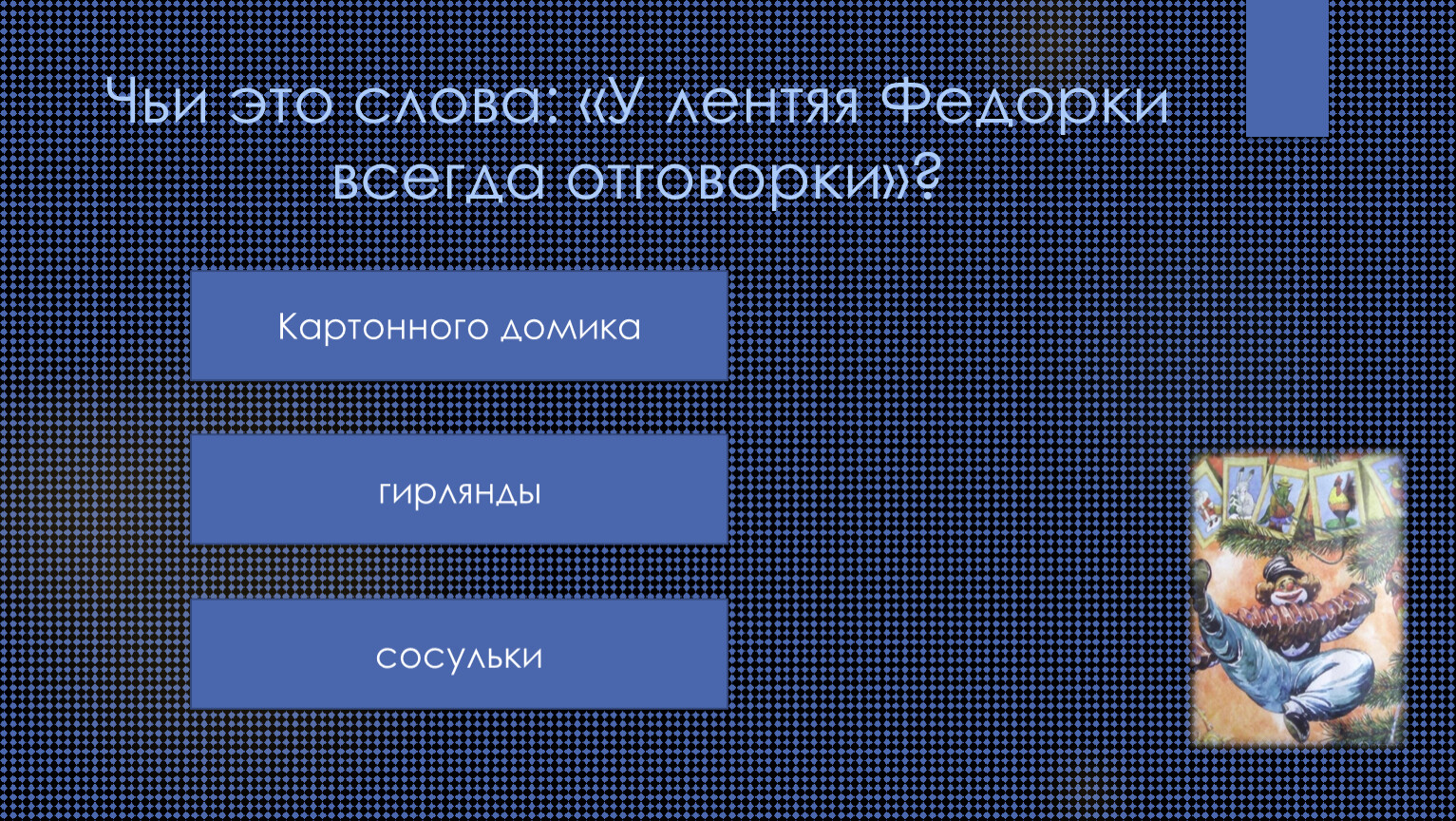 Чьи это слова: «У лентяя Федорки всегда отговорки»?

Картонного домика

гирлянды

сосульки